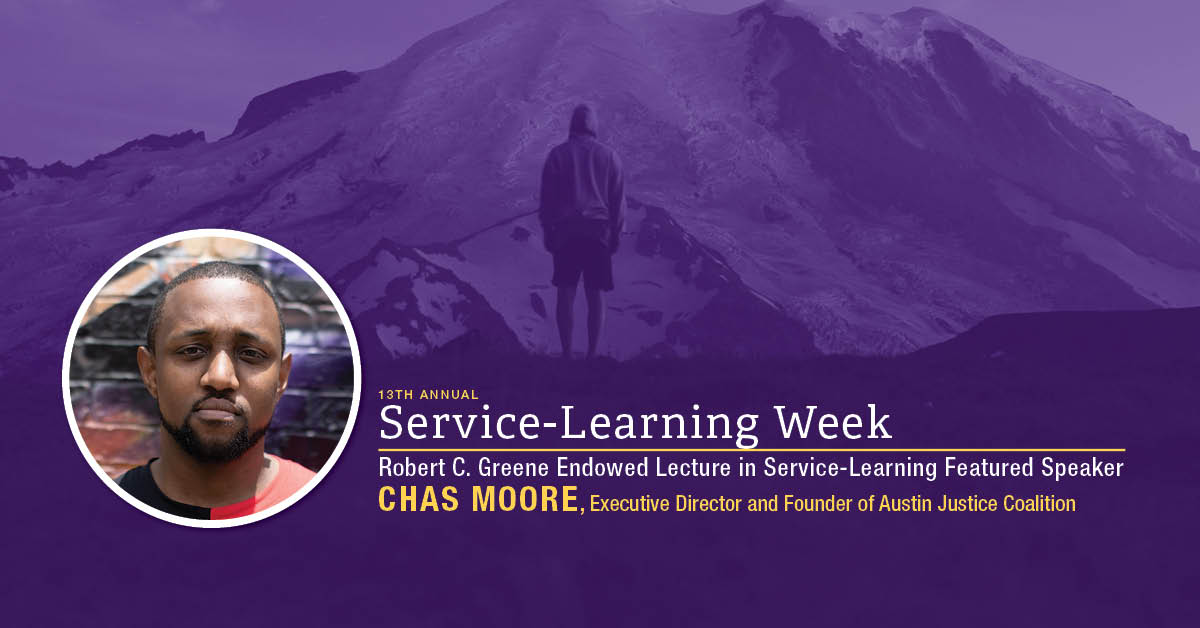 13TH ANNUAL
Service-Learning Week
Robert C. Greene Endowed Lecture in Service-Learning Featured Speaker
CHAS MOORE, Executive Director and Founder of Austin Justice Coalition